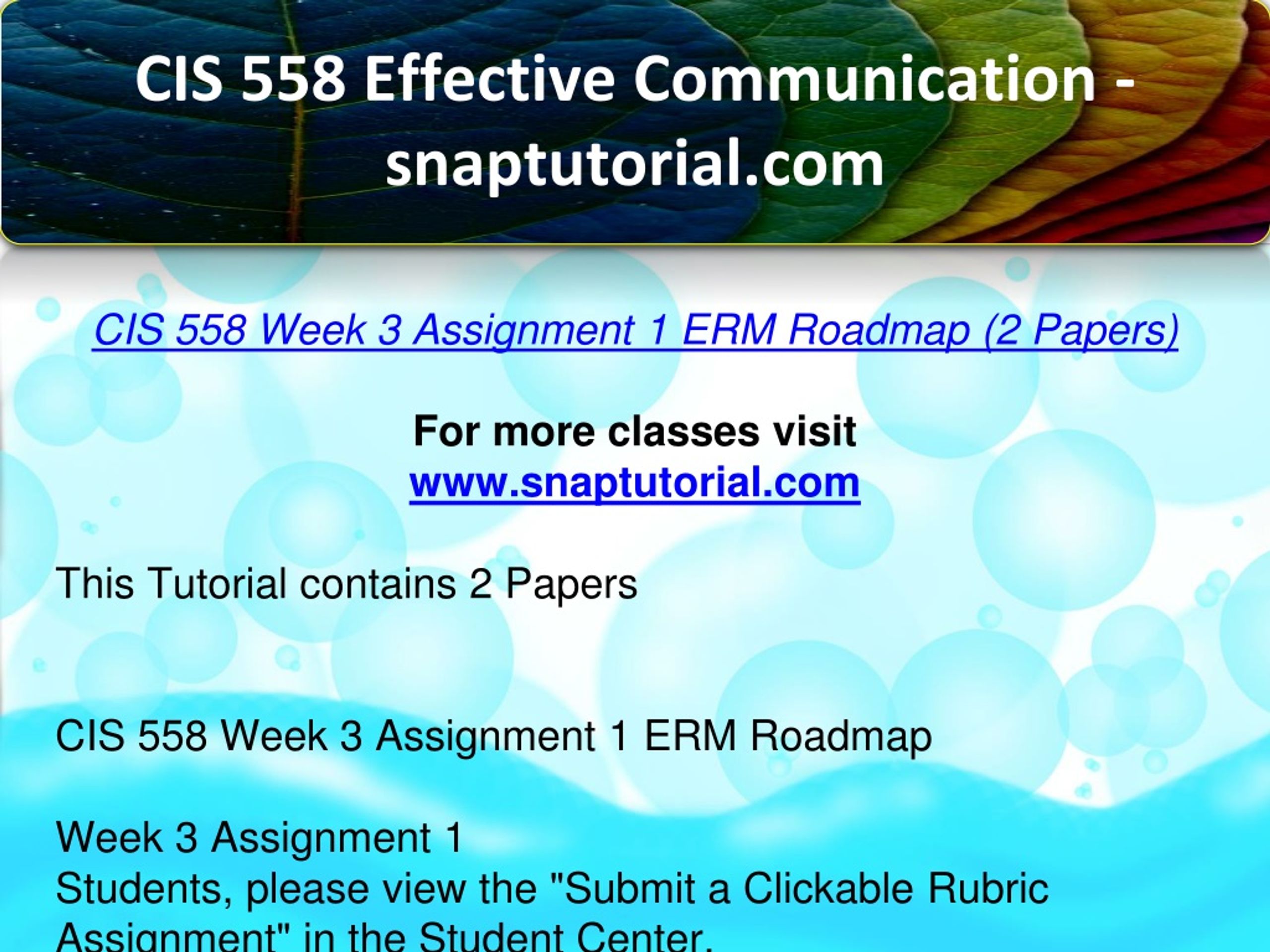 CIS 558 Effective Communication - snaptutorial.com

CIS 558 Week 3 Assignment 1 ERM Roadmap (2 Papers)

For more classes visit
www.snaptutorial.com

This Tutorial contains 2 Papers

CIS 558 Week 3 Assignment 1 ERM Roadmap

Week 3 Assignment 1
Students, please view the "Submit a Clickable Rubric Assignment" in the Student Center.